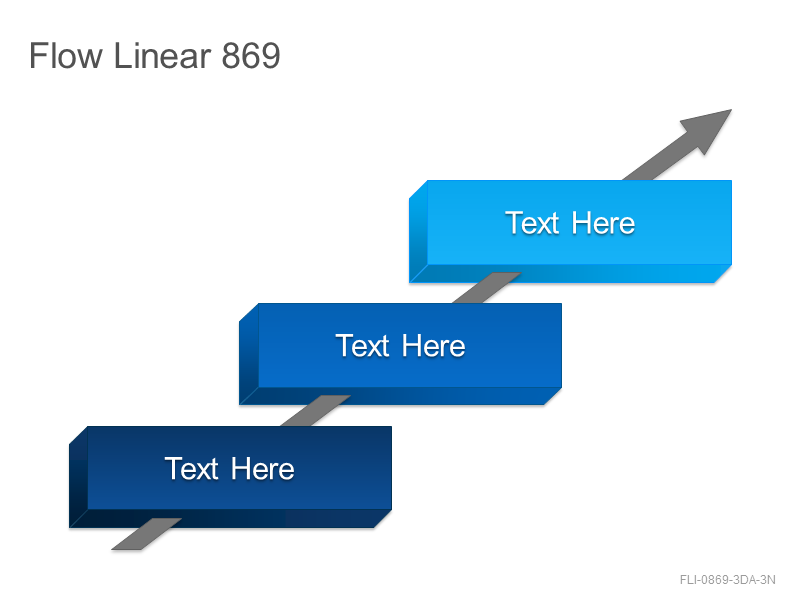 Flow Linear 869

Text Here

Text Here

Text Here

FLI-0869-3DA-3N